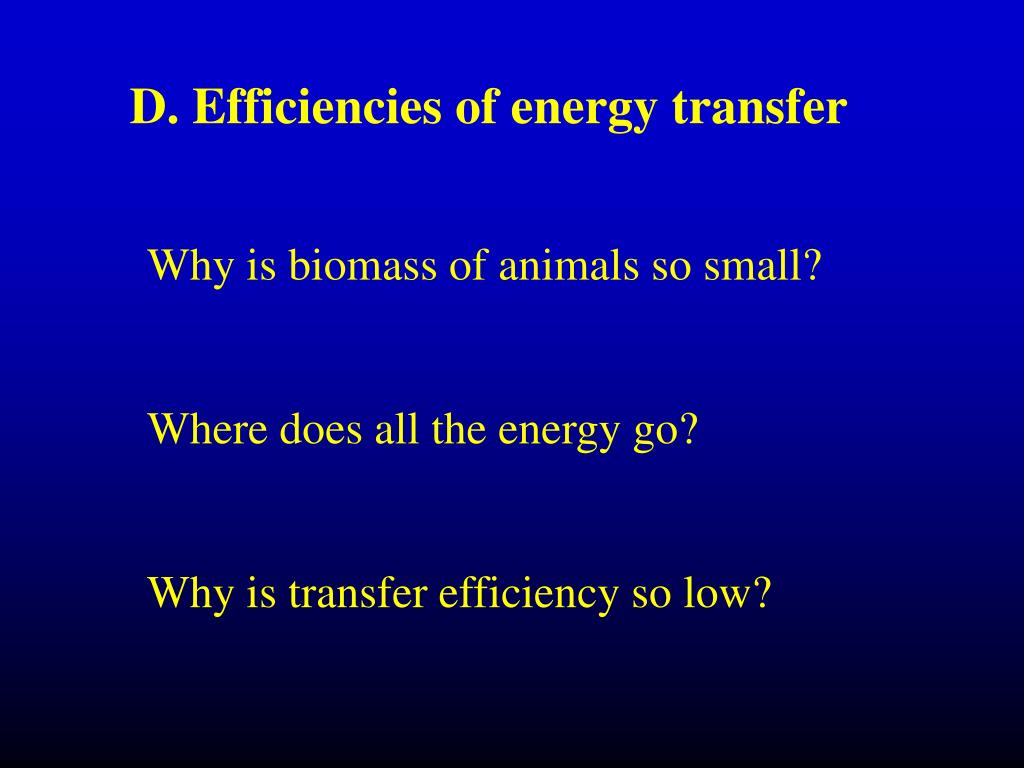 D. Efficiencies of energy transfer

Why is biomass of animals so small?

Where does all the energy go?

Why is transfer efficiency so low?